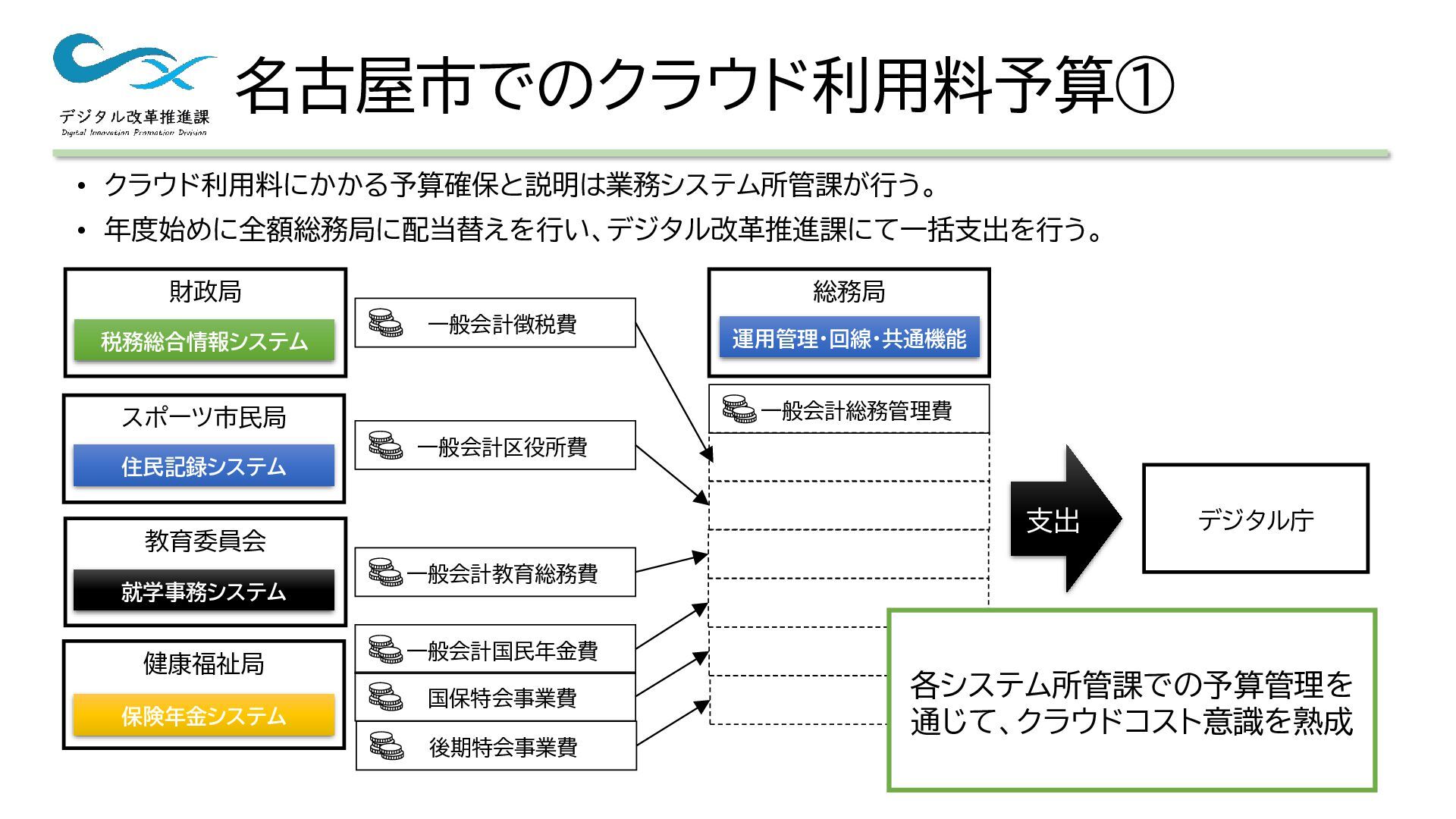 デジタル改革推進課
Digital Innovation Promotion Division

名古屋市でのクラウド利用料予算①

• クラウド利用料にかかる予算確保と説明は業務システム所管課が行う。
• 年度始めに全額総務局に配当替えを行い、デジタル改革推進課にて一括支出を行う。

財政局
税務総合情報システム

スポーツ市民局
住民記録システム

教育委員会
就学事務システム

健康福祉局
保険年金システム

一般会計徴税費

一般会計区役所費

一般会計教育総務費

一般会計国民年金費

国保特会事業費

後期特会事業費

総務局
運用管理・回線・共通機能

一般会計総務管理費

支出

デジタル庁

各システム所管課での予算管理を通じて、クラウドコスト意識を熟成